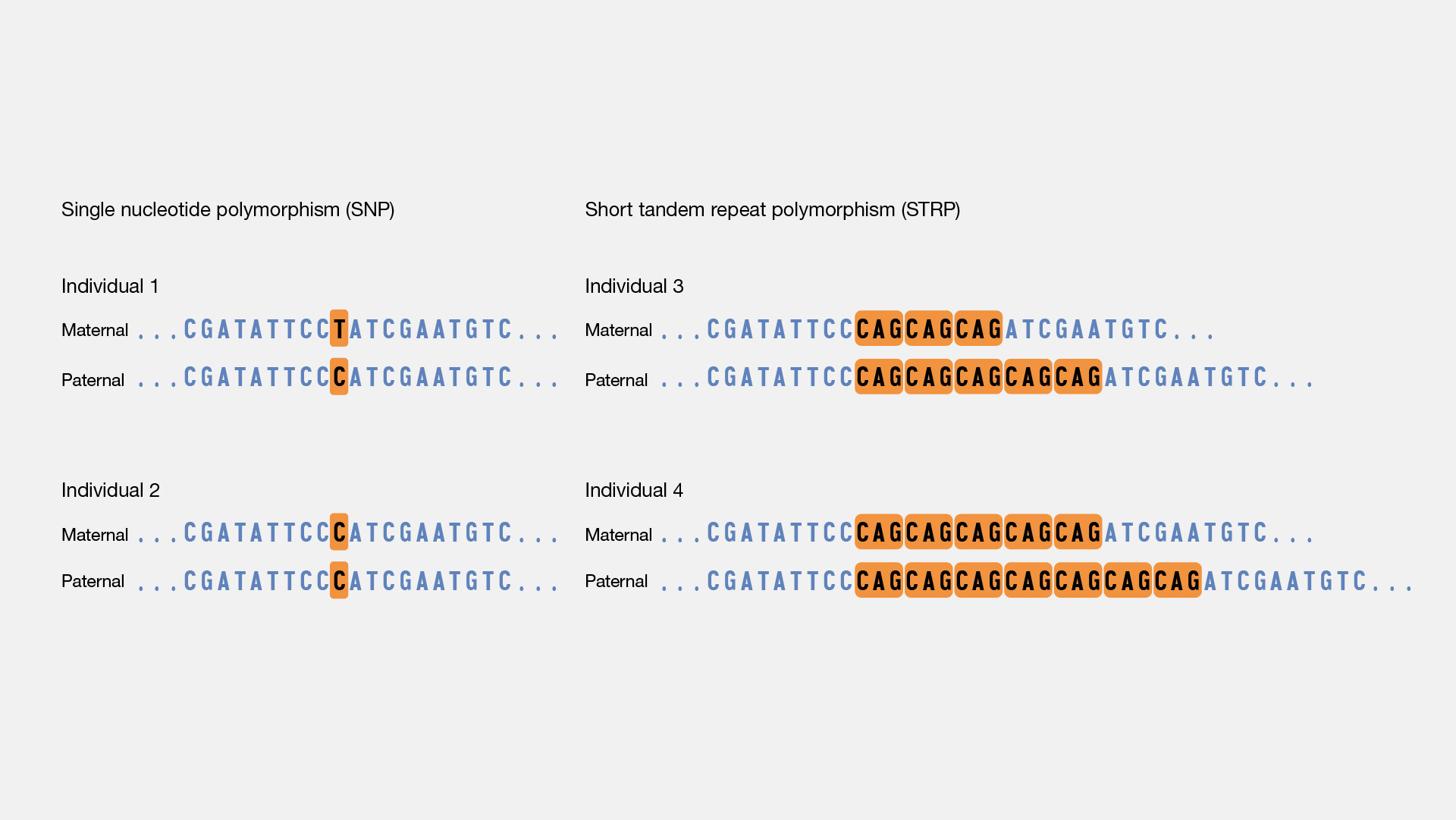 Single nucleotide polymorphism (SNP)

Individual 1

Maternal ...CGATATTCCTATCGAATGTC...

Paternal ...CGATATTCCCATCGAATGTC...

Individual 2

Maternal ...CGATATTCCCATCGAATGTC...

Paternal ...CGATATTCCCATCGAATGTC...

Short tandem repeat polymorphism (STRP)

Individual 3

Maternal ...CGATATTCCCAGCAGCAGATCGAATGTC...

Paternal ...CGATATTCCCAGCAGCAGCAGCAGATCGAATGTC...

Individual 4

Maternal ...CGATATTCCCAGCAGCAGCAGCAGATCGAATGTC...

Paternal ...CGATATTCCCAGCAGCAGCAGCAGCAGCAGATCGAATGTC...